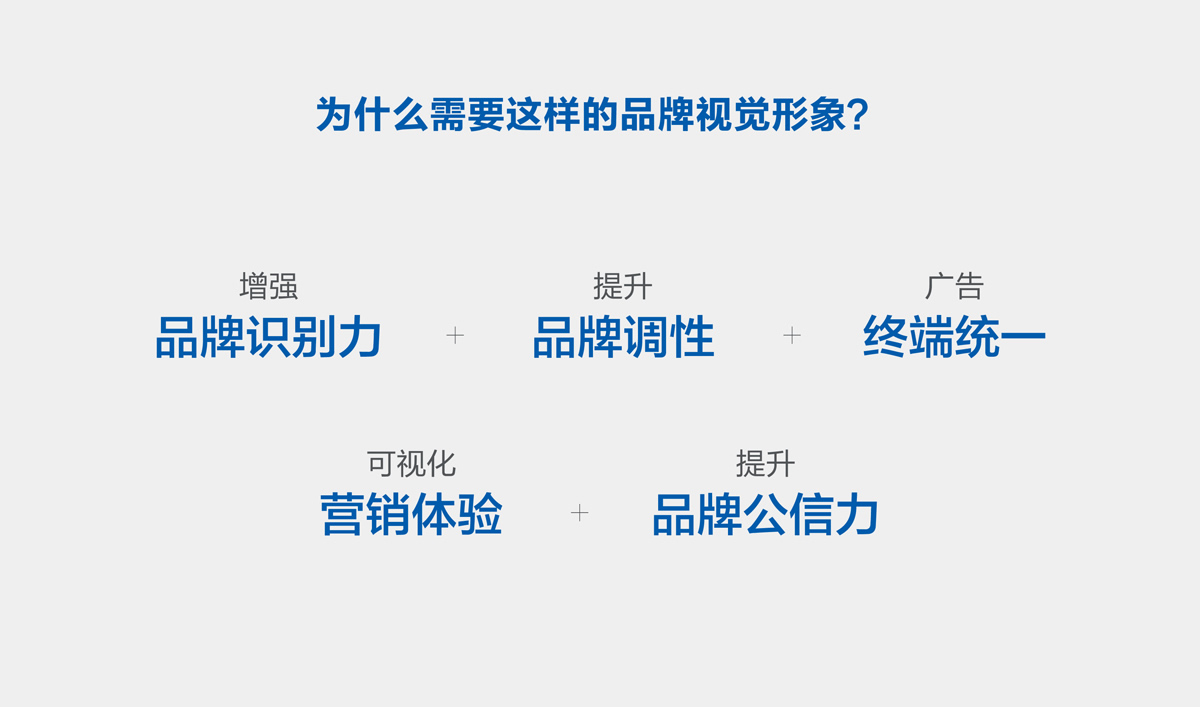 为什么需要这样的品牌视觉形象?

增强
品牌识别力

+

提升
品牌调性

+

广告
终端统一

可视化
营销体验

+

提升
品牌公信力